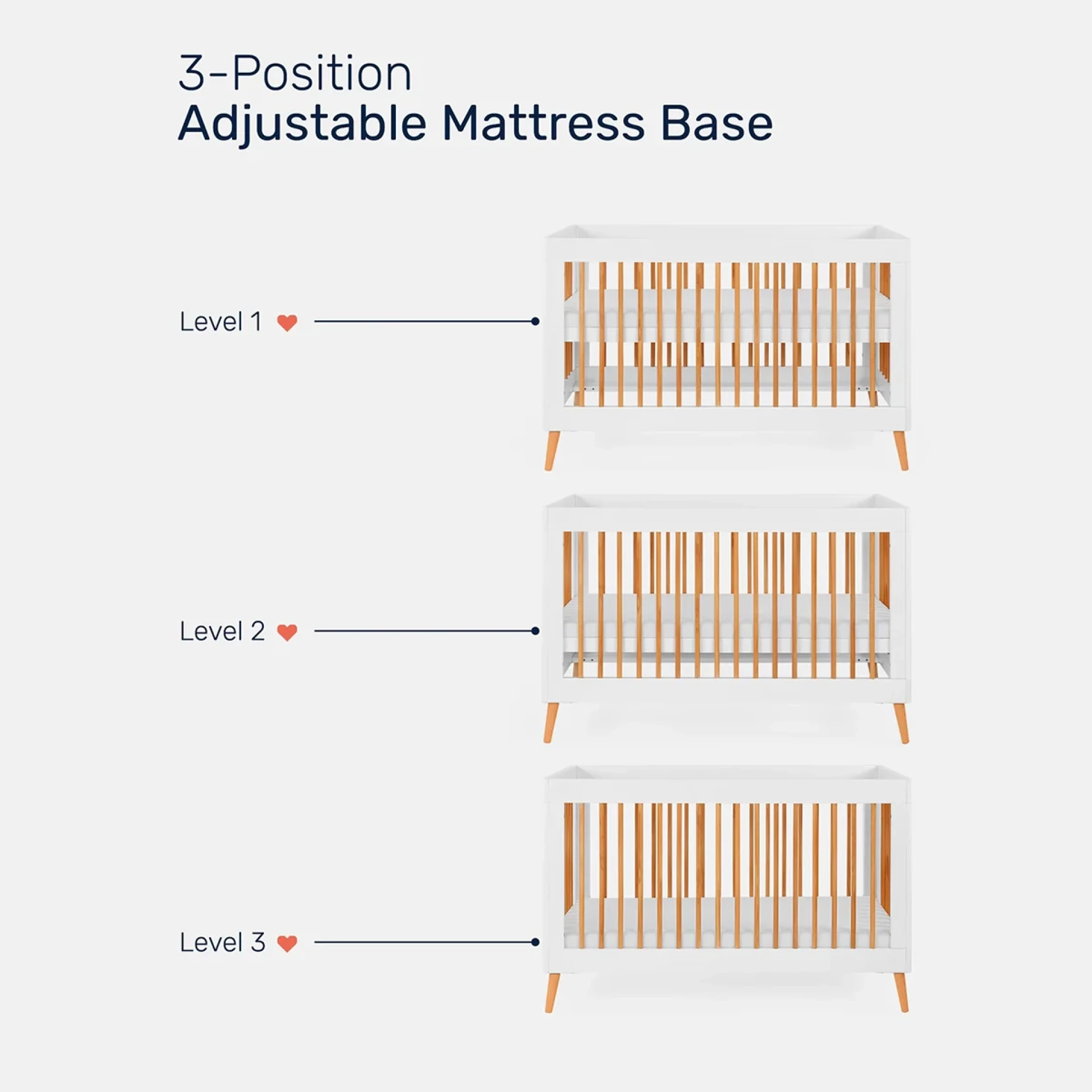 3-Position
Adjustable Mattress Base

Level 1

Level 2

Level 3